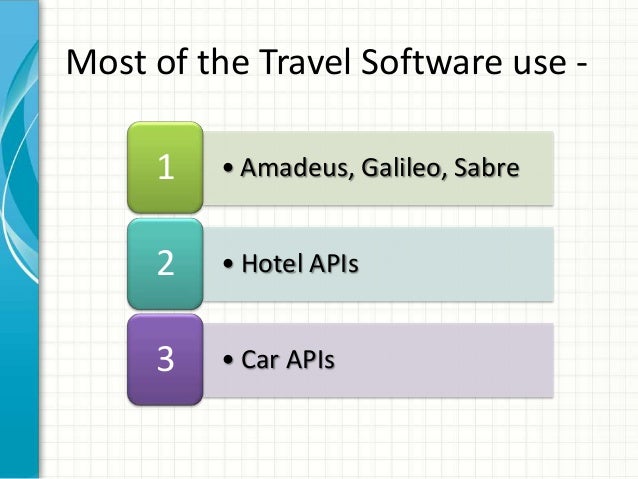 Most of the Travel Software use -

1

• Amadeus, Galileo, Sabre

2

• Hotel APIs

3

• Car APIs